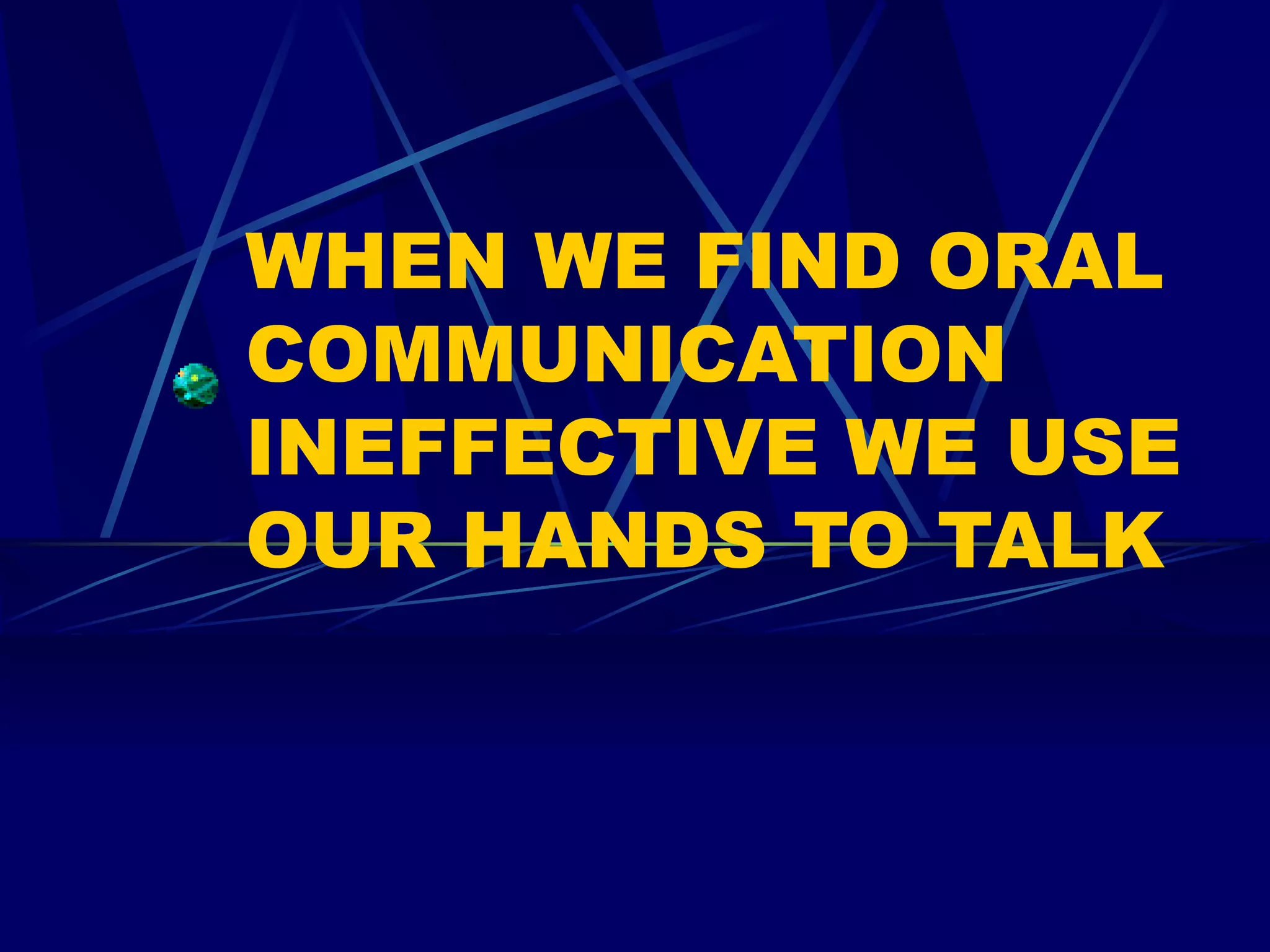 WHEN WE FIND ORAL COMMUNICATION INEFFECTIVE WE USE OUR HANDS TO TALK